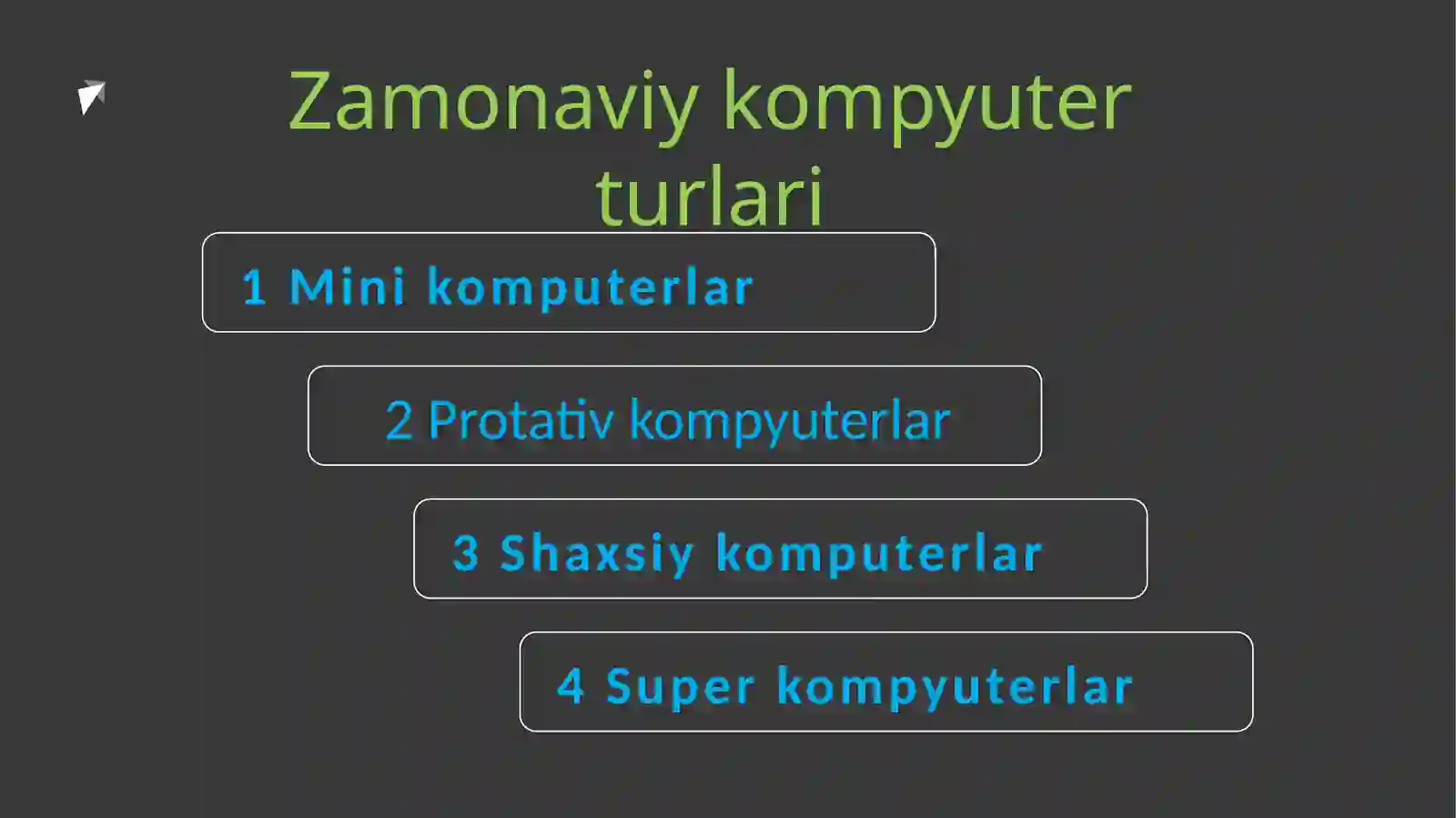 Zamonaviy kompyuter turlari

1 Mini komputerlar

2 Protativ kompyuterlar

3 Shaxsiy komputerlar

4 Super kompyuterlar